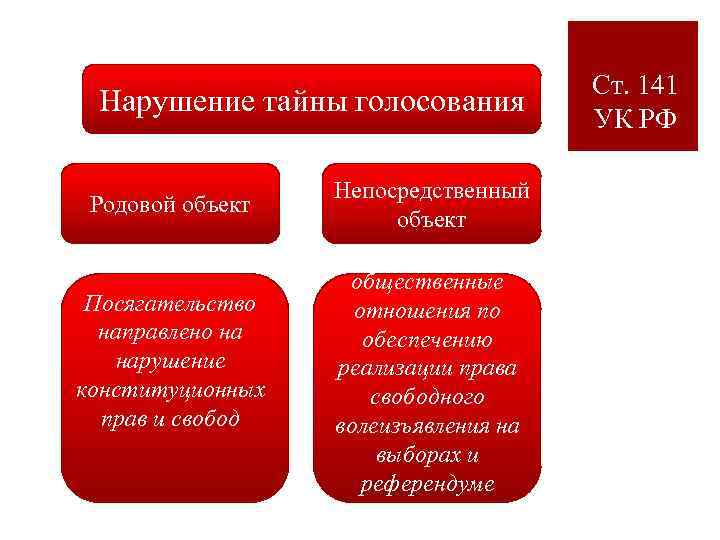 Нарушение тайны голосования

Ст. 141 УК РФ

Родовой объект

Непосредственный объект

Посягательство направлено на нарушение конституционных прав и свобод

общественные отношения по обеспечению реализации права свободного волеизъявления на выборах и референдуме